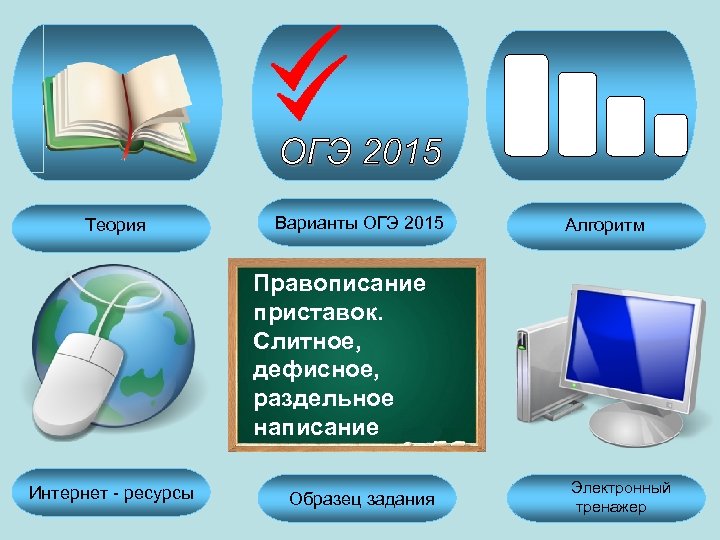 ОГЭ 2015

Теория

Варианты ОГЭ 2015

Алгоритм

Правописание приставок. Слитное, дефисное, раздельное написание

Интернет - ресурсы

Образец задания

Электронный тренажер